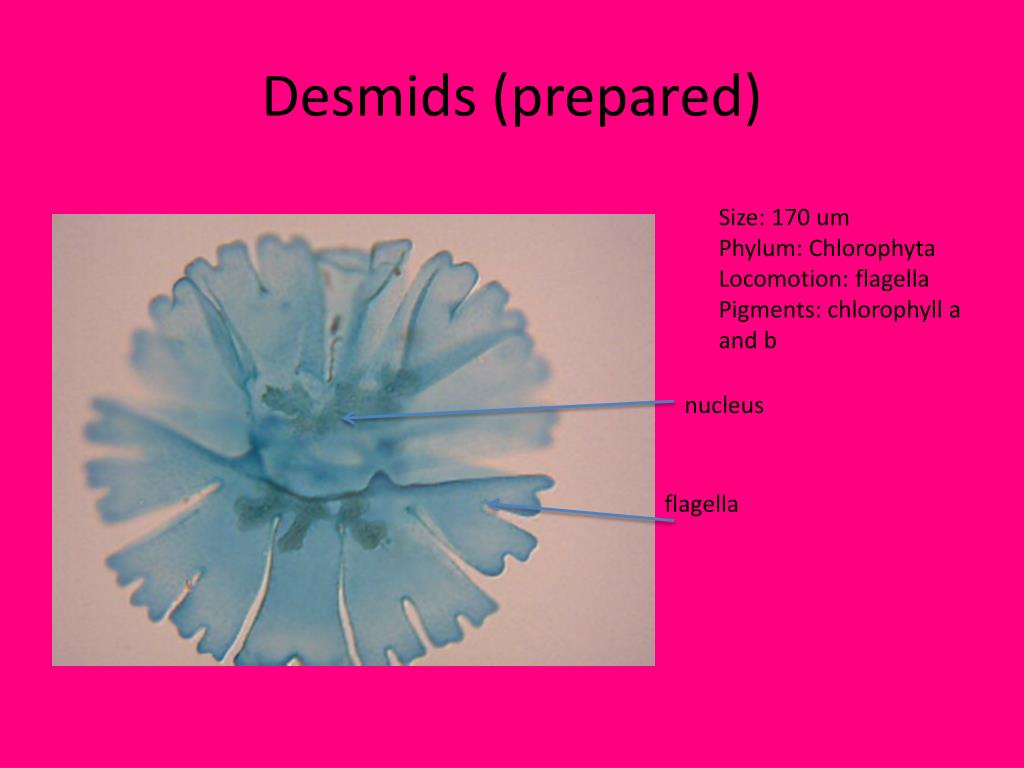 Desmids (prepared)

Size: 170 um
Phylum: Chlorophyta
Locomotion: flagella
Pigments: chlorophyll a and b

nucleus

flagella